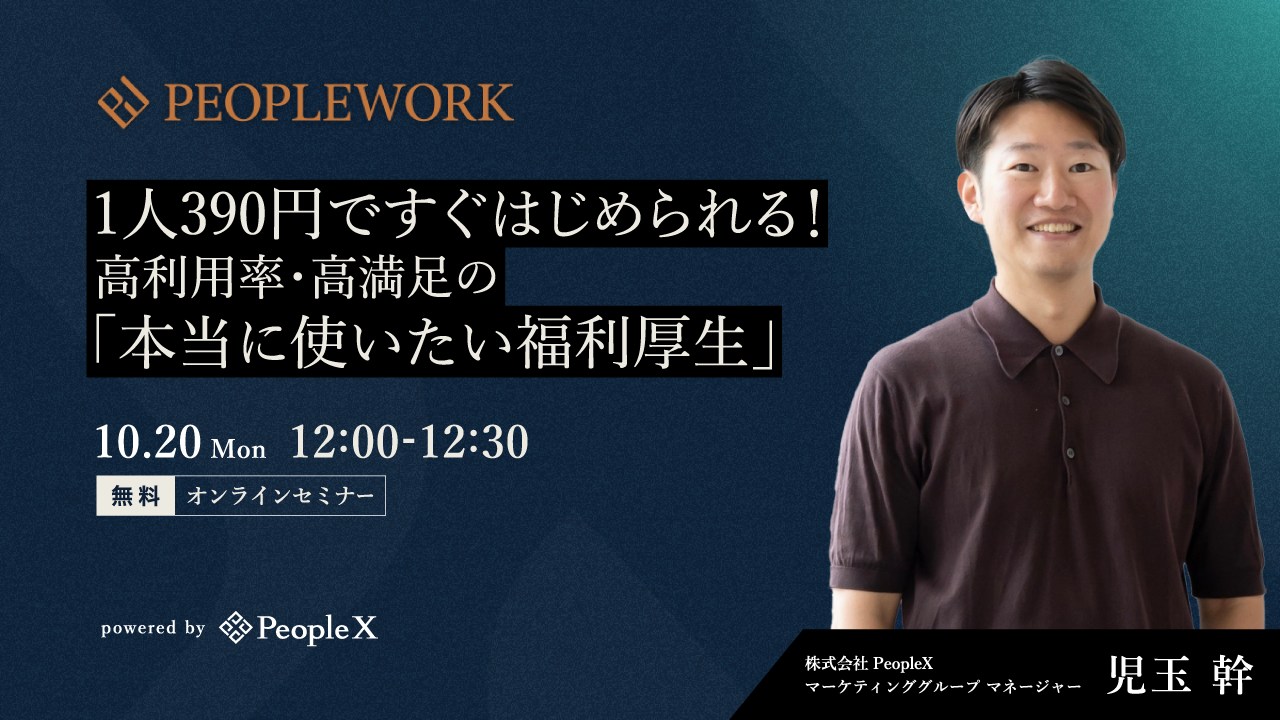 PEOPLEWORK

1人390円ですぐはじめられる!
高利用率・高満足の
「本当に使いたい福利厚生」

10.20 Mon 12:00-12:30

無料 オンラインセミナー

powered by PeopleX

株式会社 PeopleX
マーケティンググループ マネージャー
児玉 幹